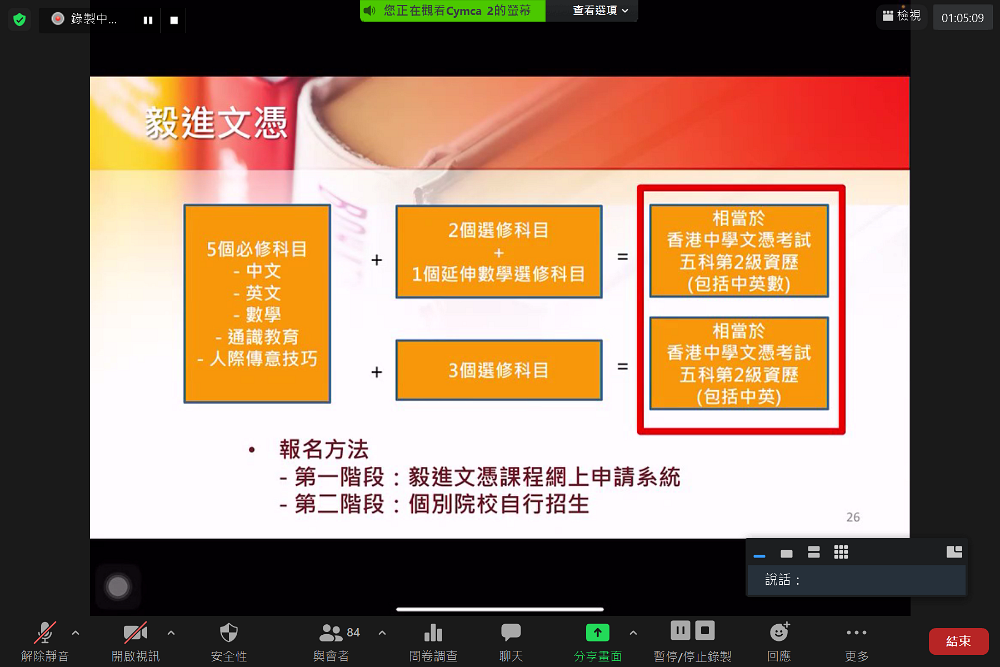 錄製中...

您正在觀看Cymca 2的螢幕

查看選項

檢視

01:05:09

毅進文憑

5個必修科目
- 中文
- 英文
- 數學
- 通識教育
- 人際傳意技巧

+

2個選修科目
+
1個延伸數學選修科目

=

相當於
香港中學文憑考試
五科第2級資歷
(包括中英數)

+

3個選修科目

=

相當於
香港中學文憑考試
五科第2級資歷
(包括中英)

• 報名方法
- 第一階段：毅進文憑課程網上申請系統
- 第二階段：個別院校自行招生

26

說話：

解除靜音

開啟視訊

安全性

84
與會者

問卷調查

聊天

分享畫面

暫停/停止錄製

回應

更多

結束